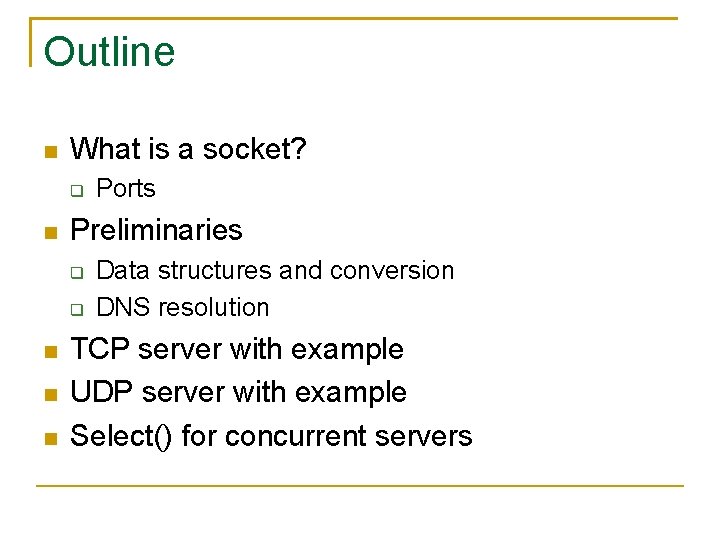 Outline

- What is a socket?
  - Ports
- Preliminaries
  - Data structures and conversion
  - DNS resolution
- TCP server with example
- UDP server with example
- Select() for concurrent servers